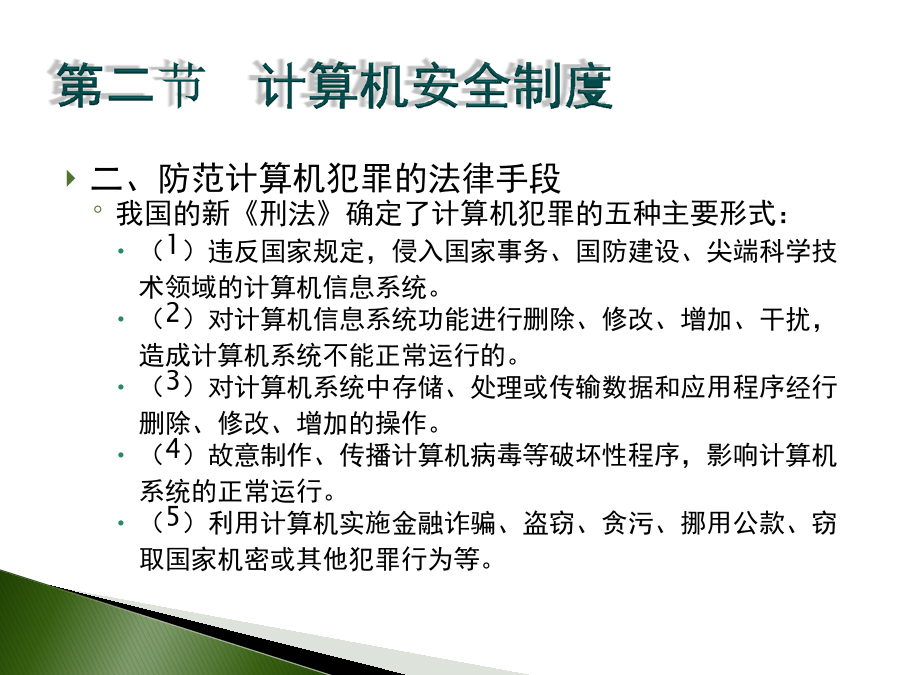 第二节　计算机安全制度

二、防范计算机犯罪的法律手段

我国的新《刑法》确定了计算机犯罪的五种主要形式：

（1）违反国家规定，侵入国家事务、国防建设、尖端科学技术领域的计算机信息系统。

（2）对计算机信息系统功能进行删除、修改、增加、干扰，造成计算机系统不能正常运行的。

（3）对计算机系统中存储、处理或传输数据和应用程序经行删除、修改、增加的操作。

（4）故意制作、传播计算机病毒等破坏性程序，影响计算机系统的正常运行。

（5）利用计算机实施金融诈骗、盗窃、贪污、挪用公款、窃取国家机密或其他犯罪行为等。